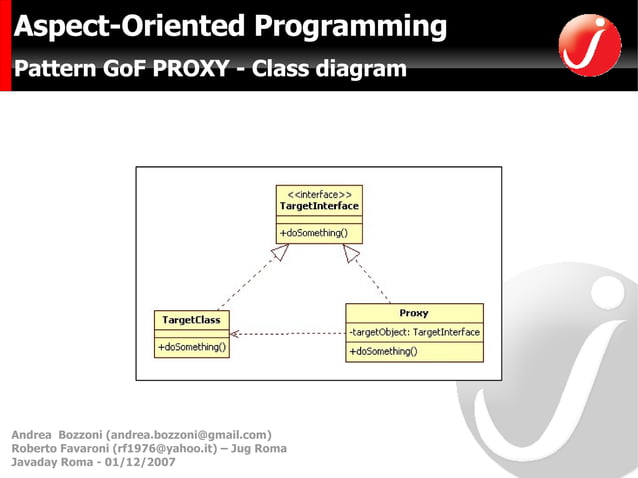 Aspect-Oriented Programming

Pattern GoF PROXY - Class diagram

<<interface>>
TargetInterface

+doSomething()

TargetClass

+doSomething()

Proxy

-targetObject: TargetInterface

+doSomething()

Andrea Bozzoni (andrea.bozzoni@gmail.com)
Roberto Favaroni (rf1976@yahoo.it) – Jug Roma
Javaday Roma - 01/12/2007